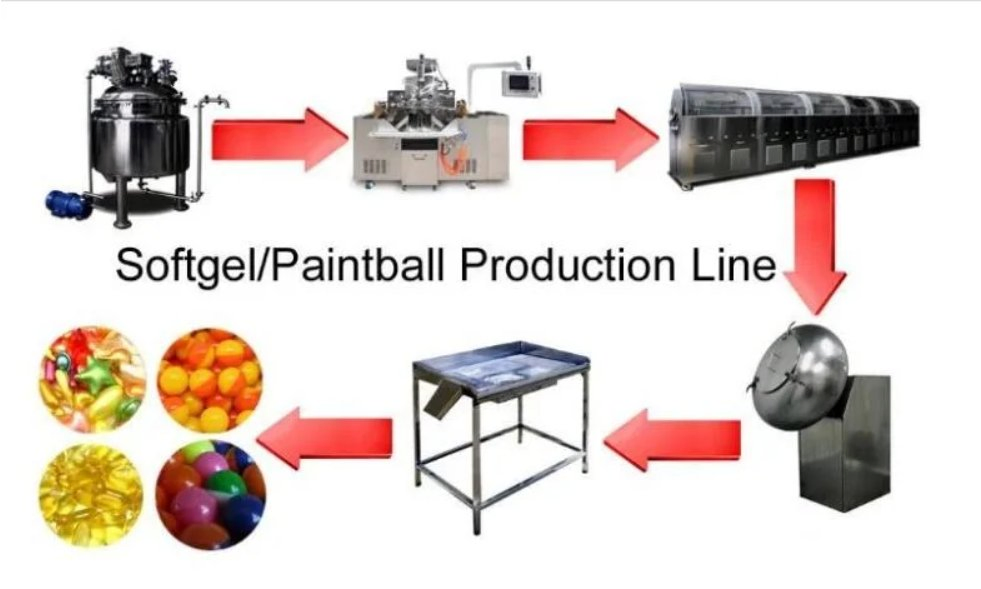 Softgel/Paintball Production Line